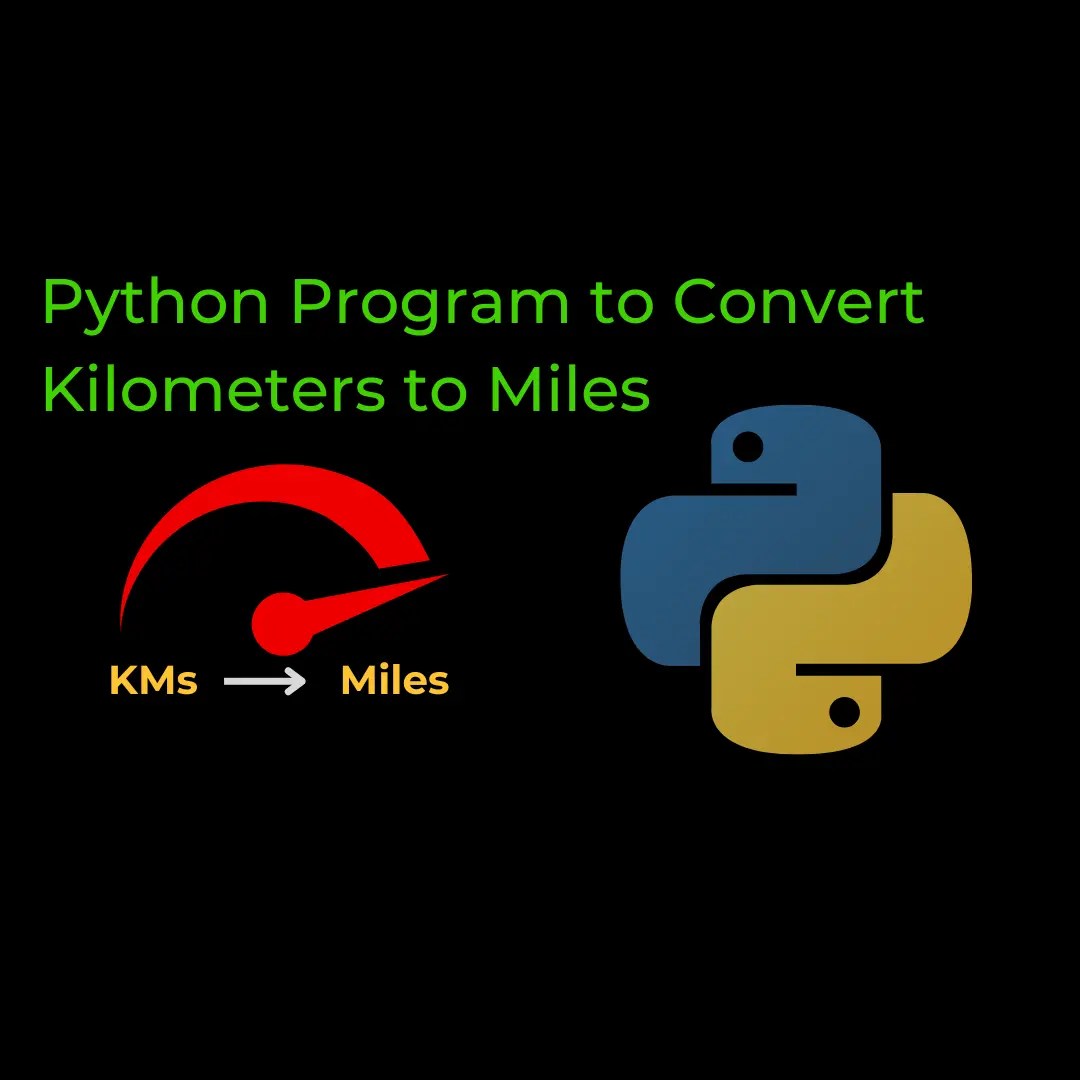 Python Program to Convert Kilometers to Miles

KMs → Miles